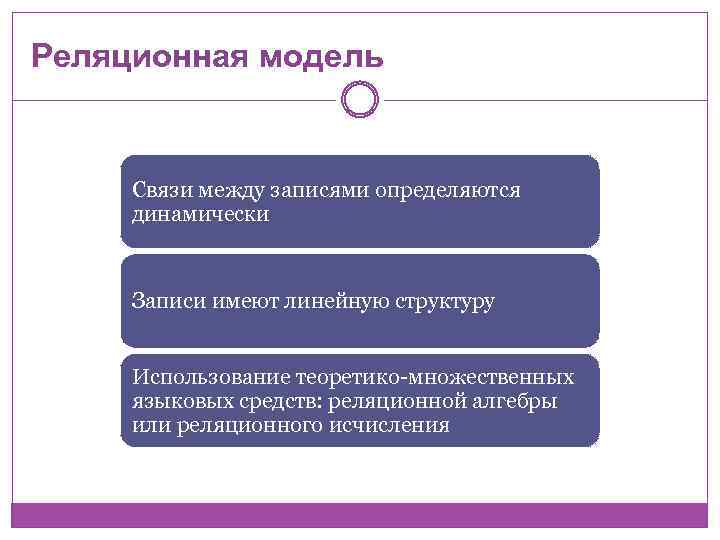 Реляционная модель

Связи между записями определяются динамически

Записи имеют линейную структуру

Использование теоретико-множественных языковых средств: реляционной алгебры или реляционного исчисления